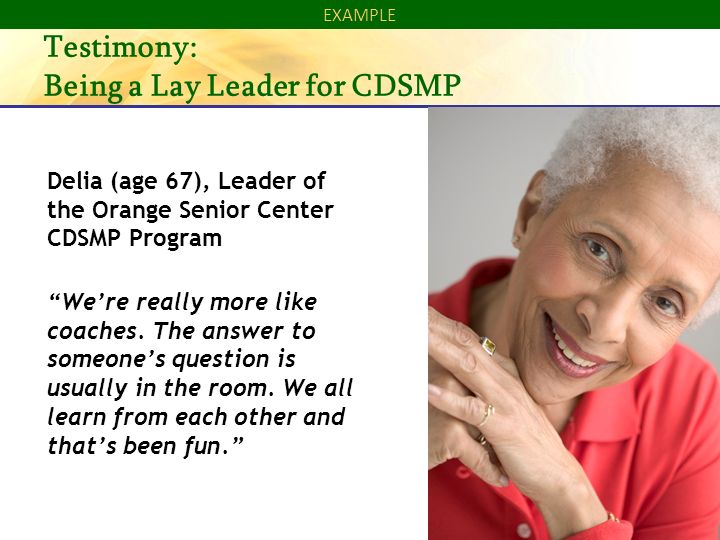 EXAMPLE

Testimony:
Being a Lay Leader for CDSMP

Delia (age 67), Leader of the Orange Senior Center CDSMP Program

“We’re really more like coaches. The answer to someone’s question is usually in the room. We all learn from each other and that’s been fun.”